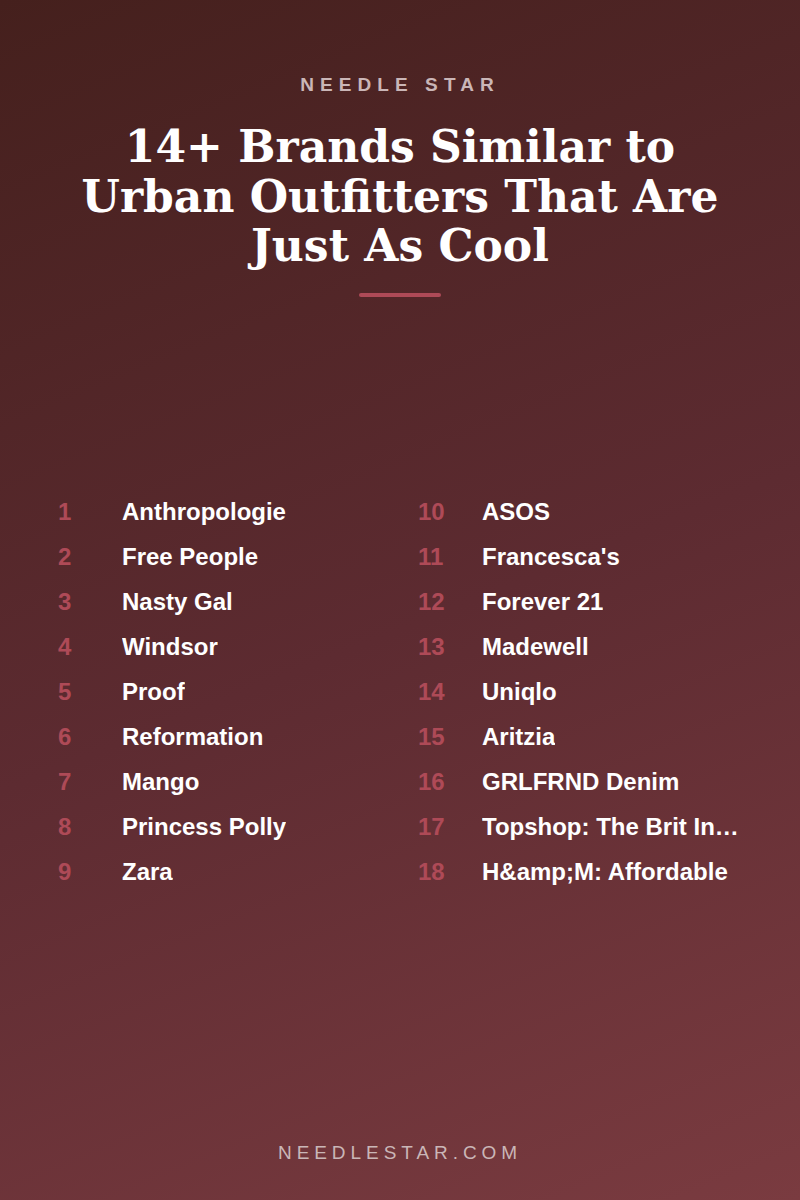 NEEDLE STAR

14+ Brands Similar to Urban Outfitters That Are Just As Cool

1 Anthropologie
2 Free People
3 Nasty Gal
4 Windsor
5 Proof
6 Reformation
7 Mango
8 Princess Polly
9 Zara

10 ASOS
11 Francesca's
12 Forever 21
13 Madewell
14 Uniqlo
15 Aritzia
16 GRLFRND Denim
17 Topshop: The Brit In…
18 H&amp;M: Affordable

NEEDLESTAR.COM